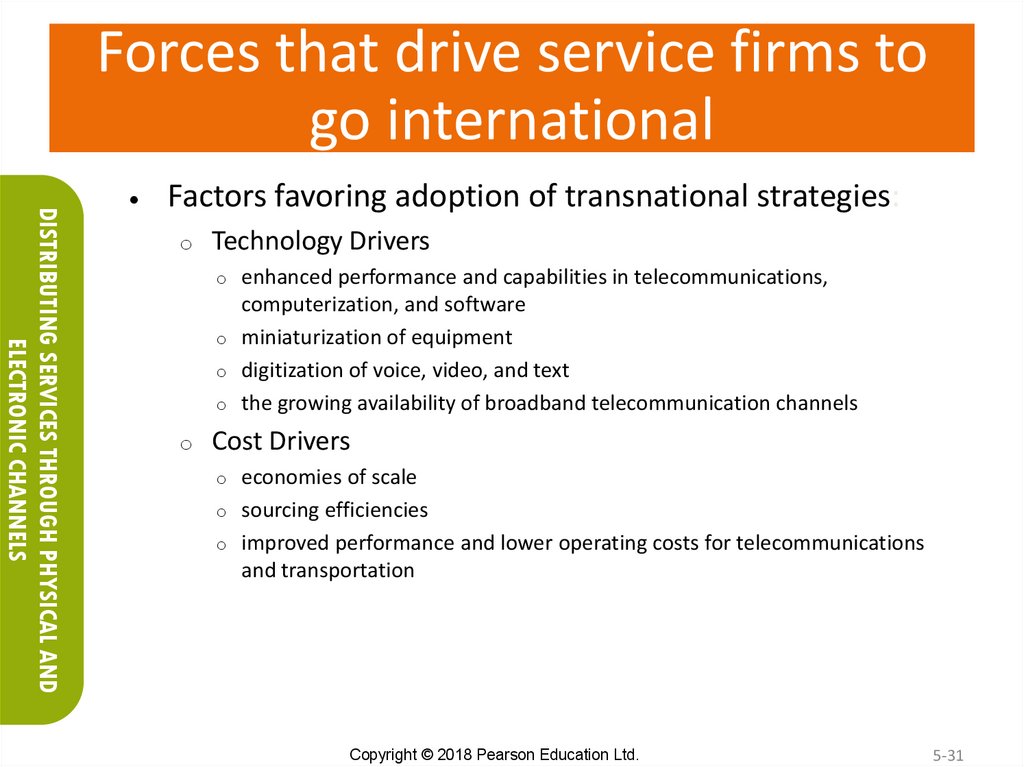 Forces that drive service firms to go international

DISTRIBUTING SERVICES THROUGH PHYSICAL AND ELECTRONIC CHANNELS

• Factors favoring adoption of transnational strategies:
  o Technology Drivers
    o enhanced performance and capabilities in telecommunications, computerization, and software
    o miniaturization of equipment
    o digitization of voice, video, and text
    o the growing availability of broadband telecommunication channels
  o Cost Drivers
    o economies of scale
    o sourcing efficiencies
    o improved performance and lower operating costs for telecommunications and transportation

Copyright © 2018 Pearson Education Ltd.

5-31